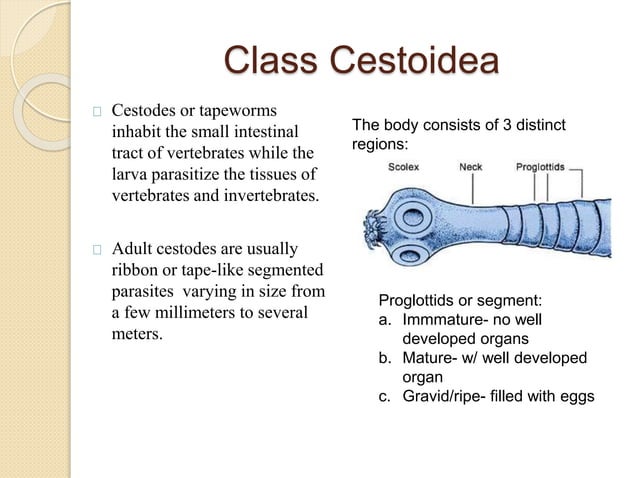 Class Cestoidea

□ Cestodes or tapeworms inhabit the small intestinal tract of vertebrates while the larva parasitize the tissues of vertebrates and invertebrates.

□ Adult cestodes are usually ribbon or tape-like segmented parasites varying in size from a few millimeters to several meters.

The body consists of 3 distinct regions:

Scolex
Neck
Proglottids

Proglottids or segment:
a. Immmature- no well developed organs
b. Mature- w/ well developed organ
c. Gravid/ripe- filled with eggs